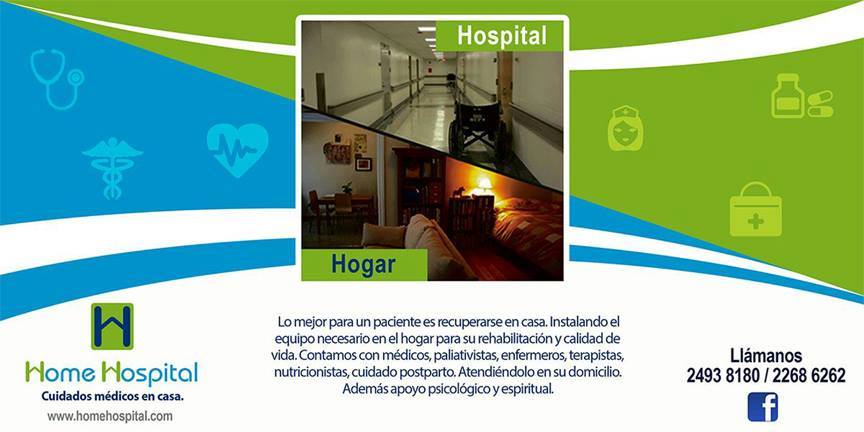 Hospital

Hogar

H
Home Hospital
Cuidados médicos en casa.
www.homehospital.com

Lo mejor para un paciente es recuperarse en casa. Instalando el equipo necesario en el hogar para su rehabilitación y calidad de vida. Contamos con médicos, paliativistas, enfermeros, terapistas, nutricionistas, cuidado postparto. Atendiéndolo en su domicilio. Además apoyo psicológico y espiritual.

Llámanos
2493 8180 / 2268 6262

f